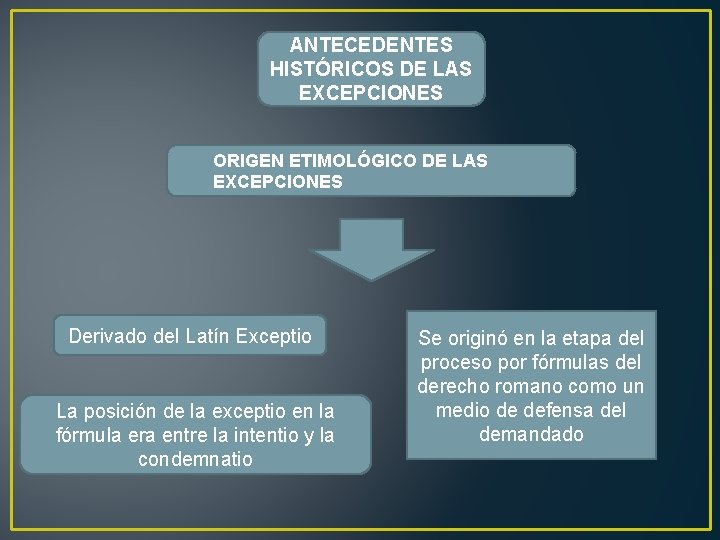 ANTECEDENTES HISTÓRICOS DE LAS EXCEPCIONES

ORIGEN ETIMOLÓGICO DE LAS EXCEPCIONES

Derivado del Latín Exceptio

La posición de la exceptio en la fórmula era entre la intentio y la condemnatio

Se originó en la etapa del proceso por fórmulas del derecho romano como un medio de defensa del demandado